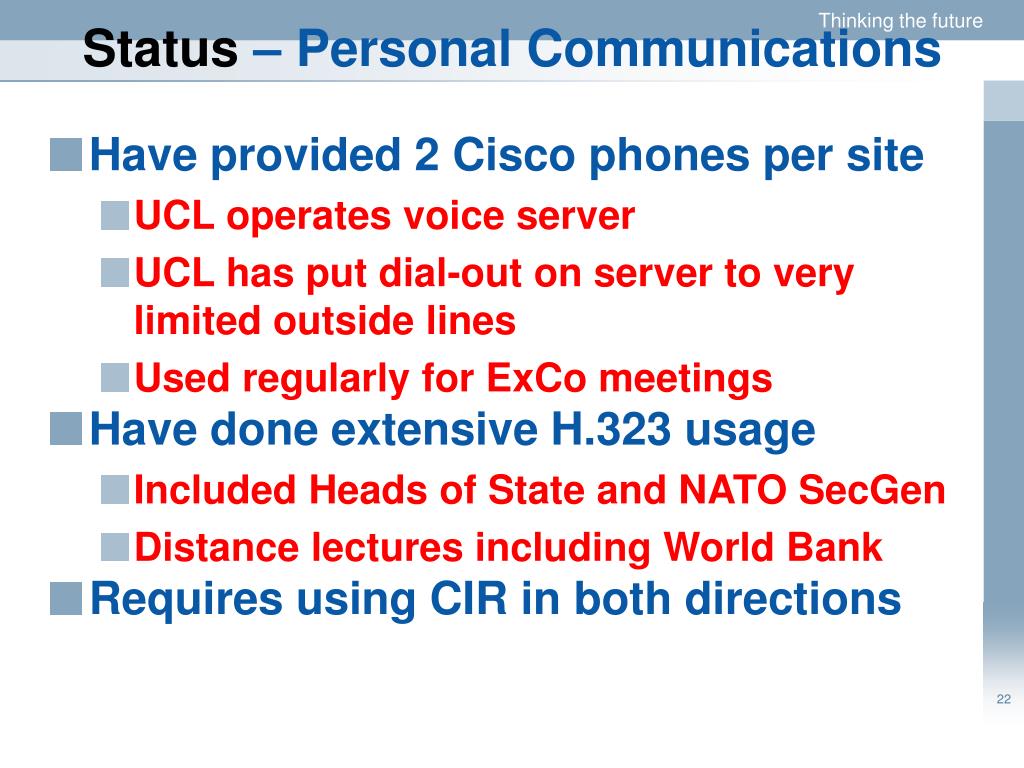 Thinking the future

Status – Personal Communications

Have provided 2 Cisco phones per site

UCL operates voice server

UCL has put dial-out on server to very limited outside lines

Used regularly for ExCo meetings

Have done extensive H.323 usage

Included Heads of State and NATO SecGen

Distance lectures including World Bank

Requires using CIR in both directions

22